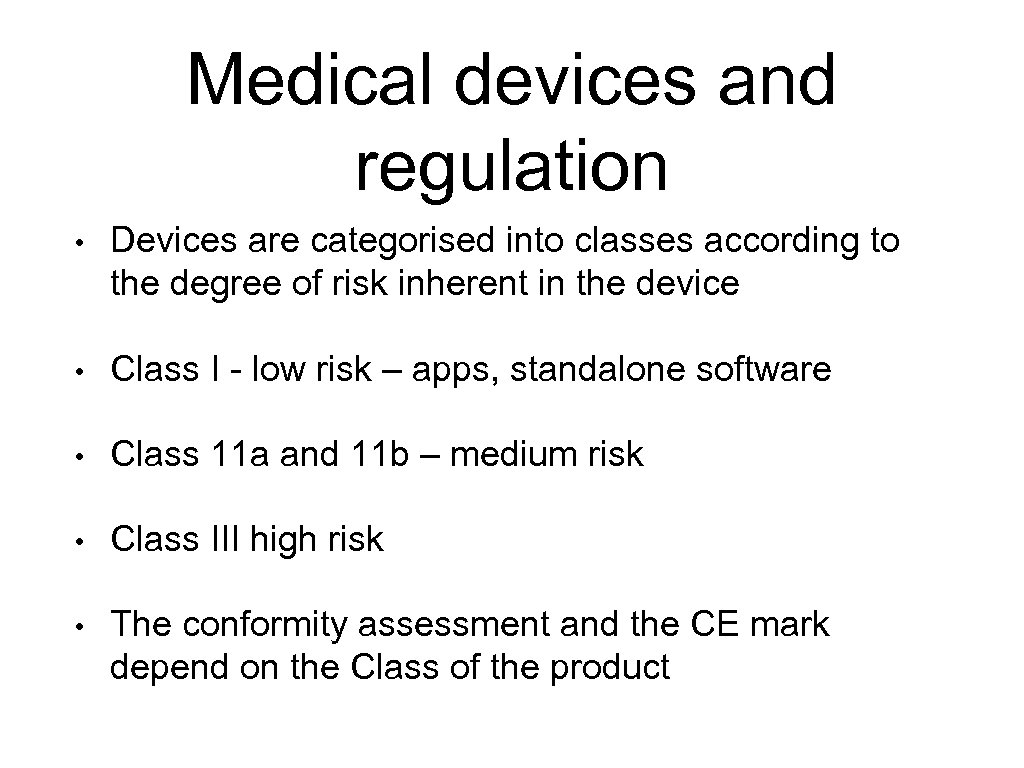 Medical devices and regulation

• Devices are categorised into classes according to the degree of risk inherent in the device

• Class I - low risk – apps, standalone software

• Class 11a and 11b – medium risk

• Class III high risk

• The conformity assessment and the CE mark depend on the Class of the product